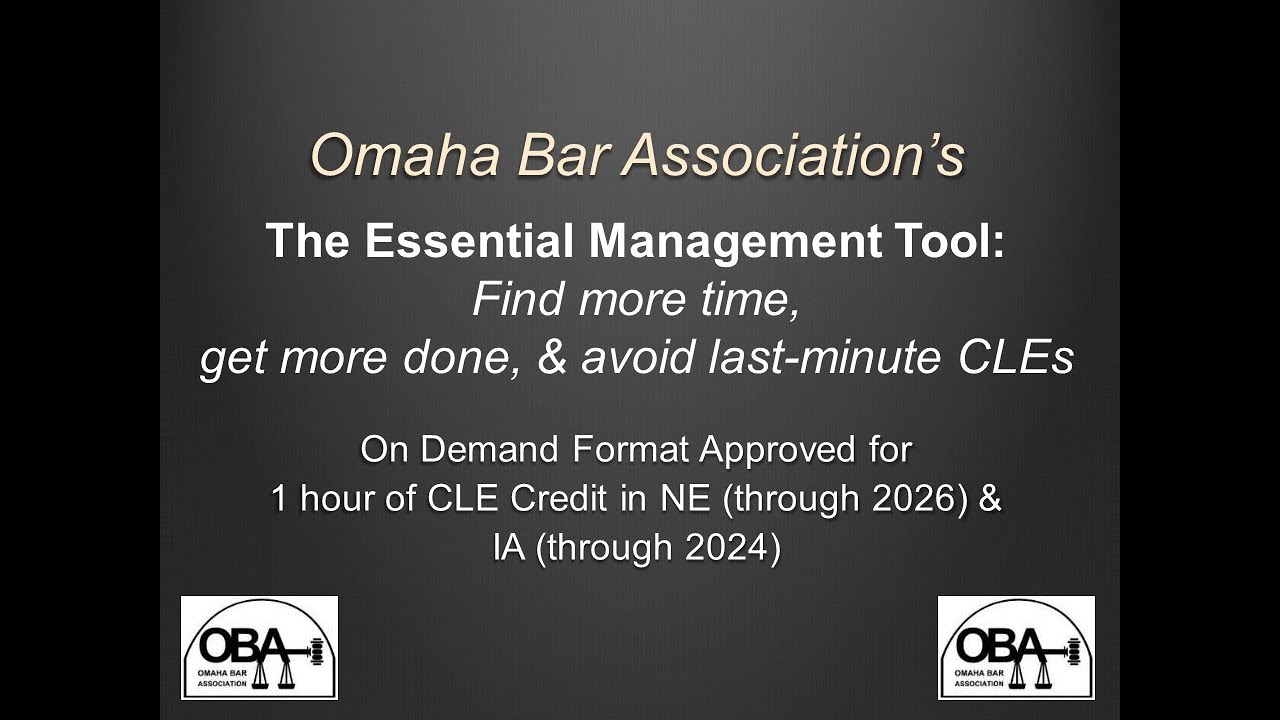 Omaha Bar Association's

The Essential Management Tool:
Find more time,
get more done, & avoid last-minute CLEs

On Demand Format Approved for
1 hour of CLE Credit in NE (through 2026) &
IA (through 2024)

OBA
OMAHA BAR ASSOCIATION

OBA
OMAHA BAR ASSOCIATION